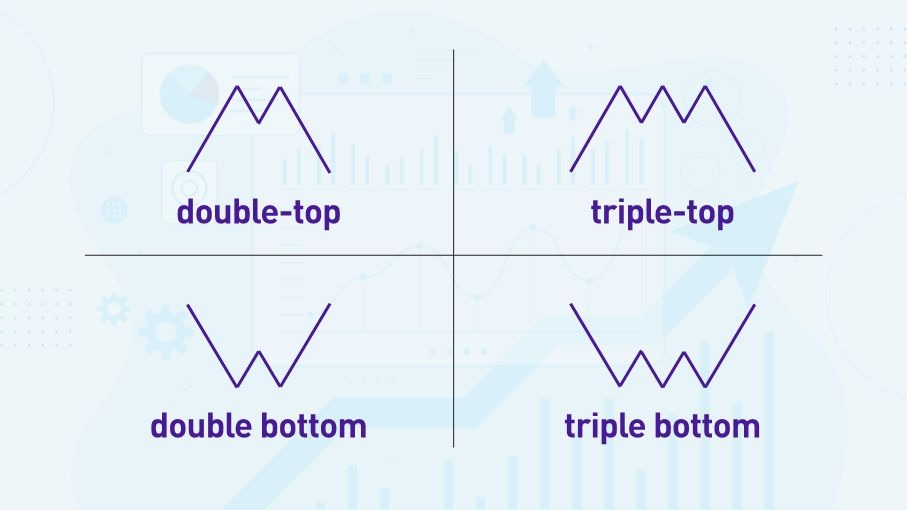 double-top

triple-top

double bottom

triple bottom